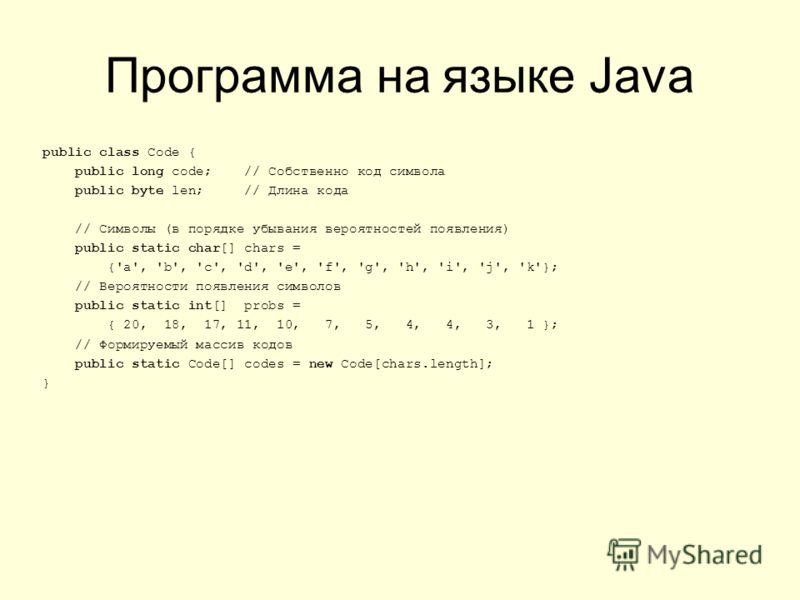 Программа на языке Java

public class Code {
    public long code;    // Собственно код символа
    public byte len;     // Длина кода

    // Символы (в порядке убывания вероятностей появления)
    public static char[] chars =
        {'a', 'b', 'c', 'd', 'e', 'f', 'g', 'h', 'i', 'j', 'k'};
    // Вероятности появления символов
    public static int[]  probs =
        { 20,  18,  17, 11,  10,   7,   5,   4,   4,   3,   1 };
    // Формируемый массив кодов
    public static Code[] codes = new Code[chars.length];
}

MyShared